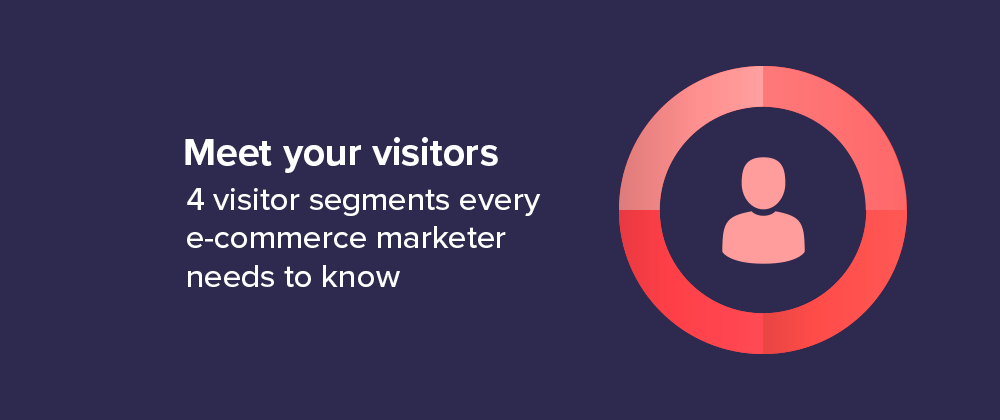 Meet your visitors

4 visitor segments every e-commerce marketer needs to know